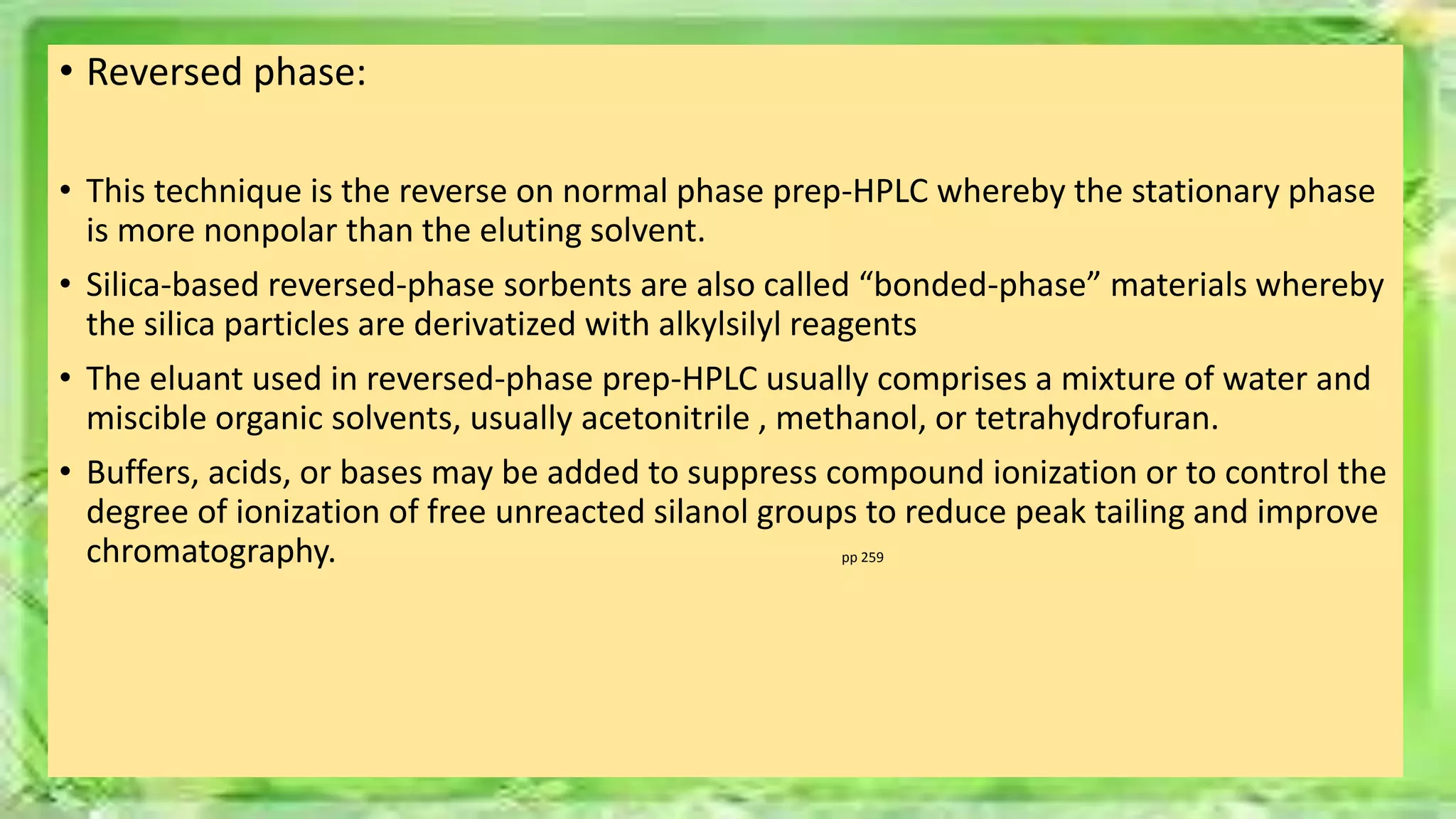 • Reversed phase:

• This technique is the reverse on normal phase prep-HPLC whereby the stationary phase is more nonpolar than the eluting solvent.

• Silica-based reversed-phase sorbents are also called “bonded-phase” materials whereby the silica particles are derivatized with alkylsilyl reagents

• The eluant used in reversed-phase prep-HPLC usually comprises a mixture of water and miscible organic solvents, usually acetonitrile , methanol, or tetrahydrofuran.

• Buffers, acids, or bases may be added to suppress compound ionization or to control the degree of ionization of free unreacted silanol groups to reduce peak tailing and improve chromatography.

pp 259